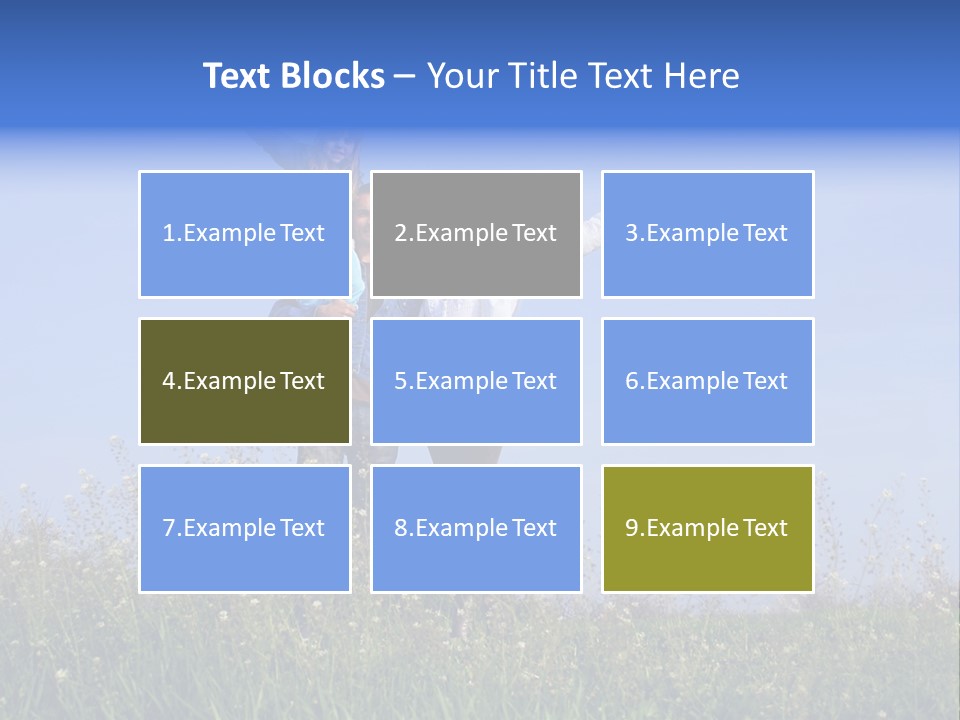 Text Blocks – Your Title Text Here

1.Example Text

2.Example Text

3.Example Text

4.Example Text

5.Example Text

6.Example Text

7.Example Text

8.Example Text

9.Example Text